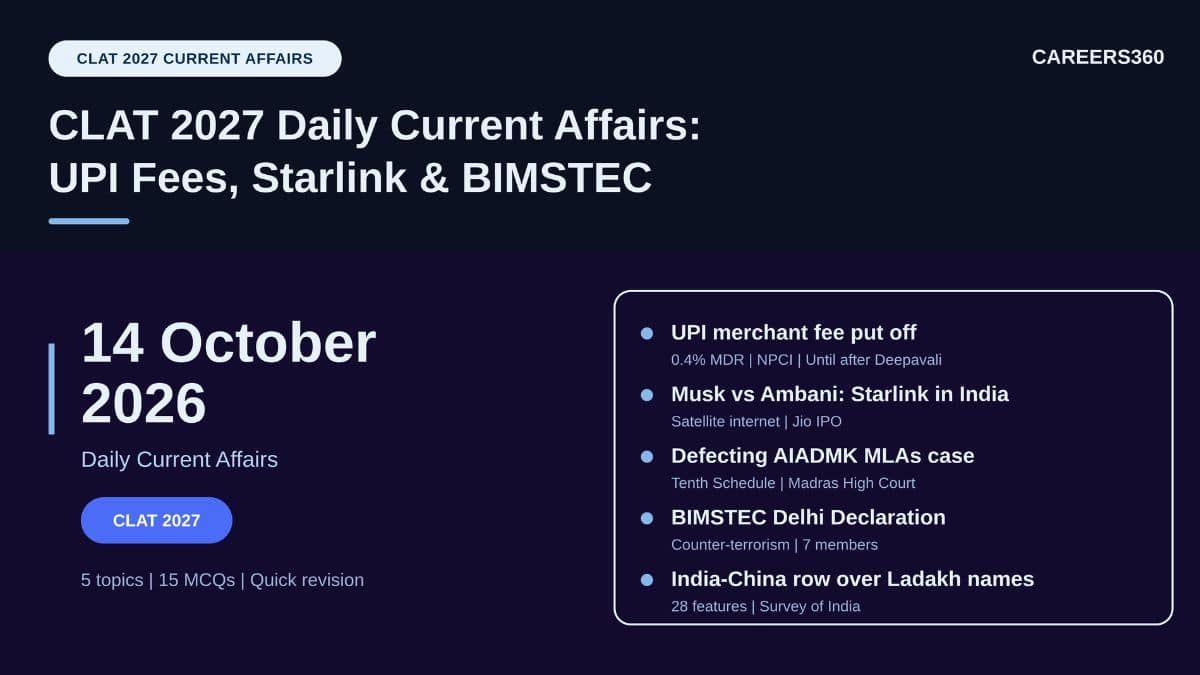 CLAT 2027 CURRENT AFFAIRS

CAREERS360

CLAT 2027 Daily Current Affairs: UPI Fees, Starlink & BIMSTEC

14 October 2026

Daily Current Affairs

CLAT 2027

5 topics | 15 MCQs | Quick revision

• UPI merchant fee put off
0.4% MDR | NPCI | Until after Deepavali

• Musk vs Ambani: Starlink in India
Satellite internet | Jio IPO

• Defecting AIADMK MLAs case
Tenth Schedule | Madras High Court

• BIMSTEC Delhi Declaration
Counter-terrorism | 7 members

• India-China row over Ladakh names
28 features | Survey of India